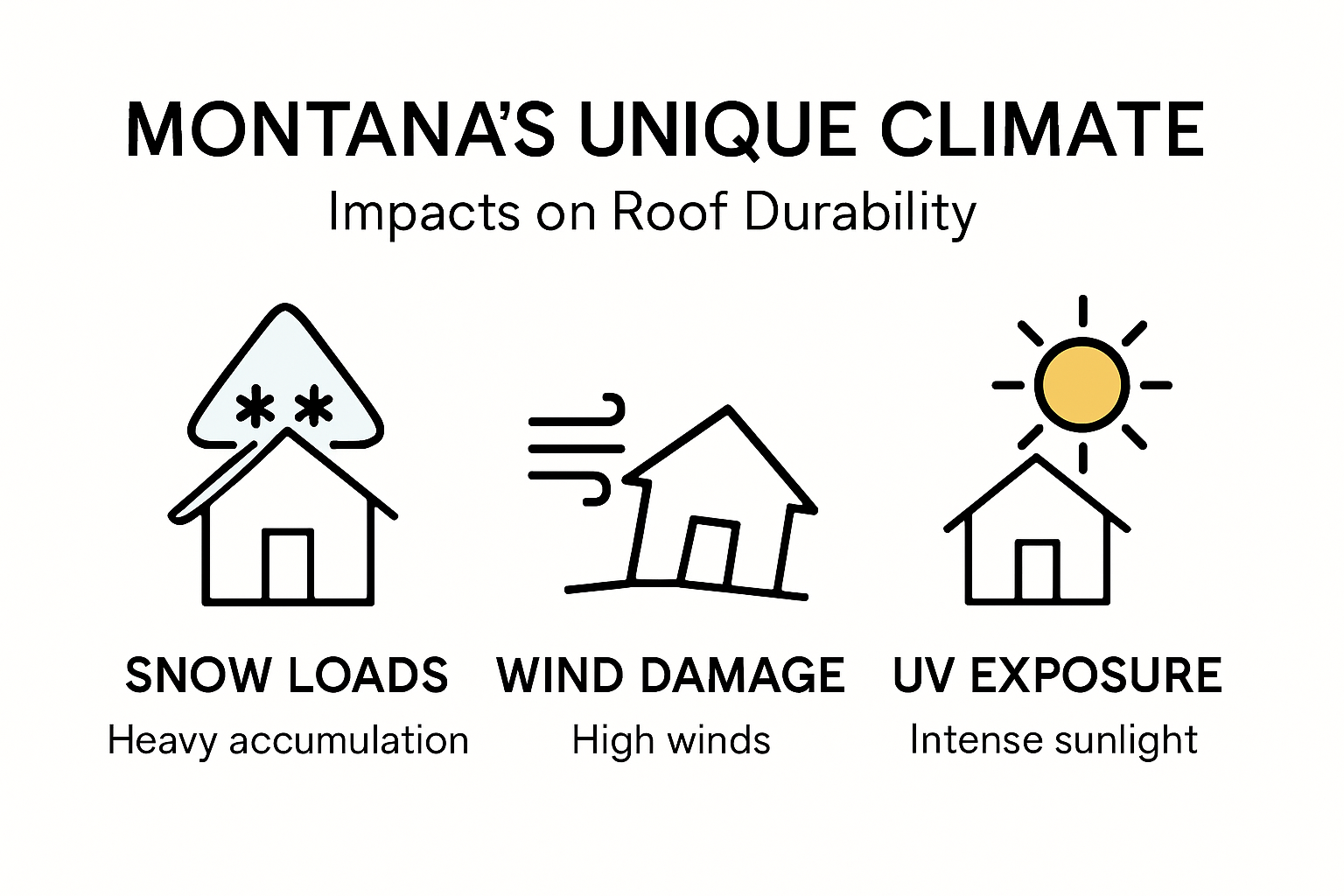 MONTANA'S UNIQUE CLIMATE
Impacts on Roof Durability

SNOW LOADS
Heavy accumulation

WIND DAMAGE
High winds

UV EXPOSURE
Intense sunlight